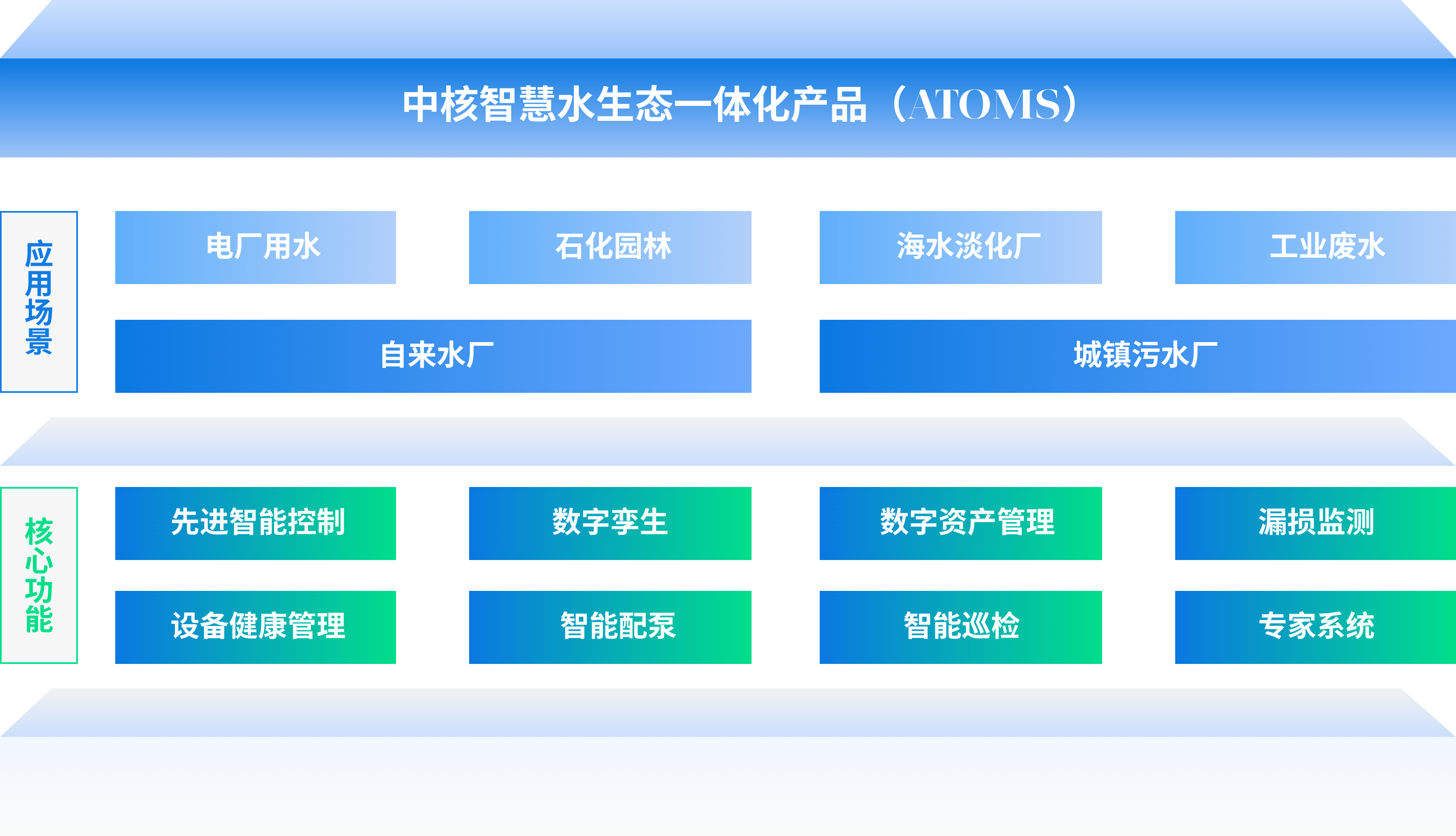 中核智慧水生态一体化产品（ATOMS）

应用场景

电厂用水

石化园林

海水淡化厂

工业废水

自来水厂

城镇污水厂

核心功能

先进智能控制

数字孪生

数字资产管理

漏损监测

设备健康管理

智能配泵

智能巡检

专家系统